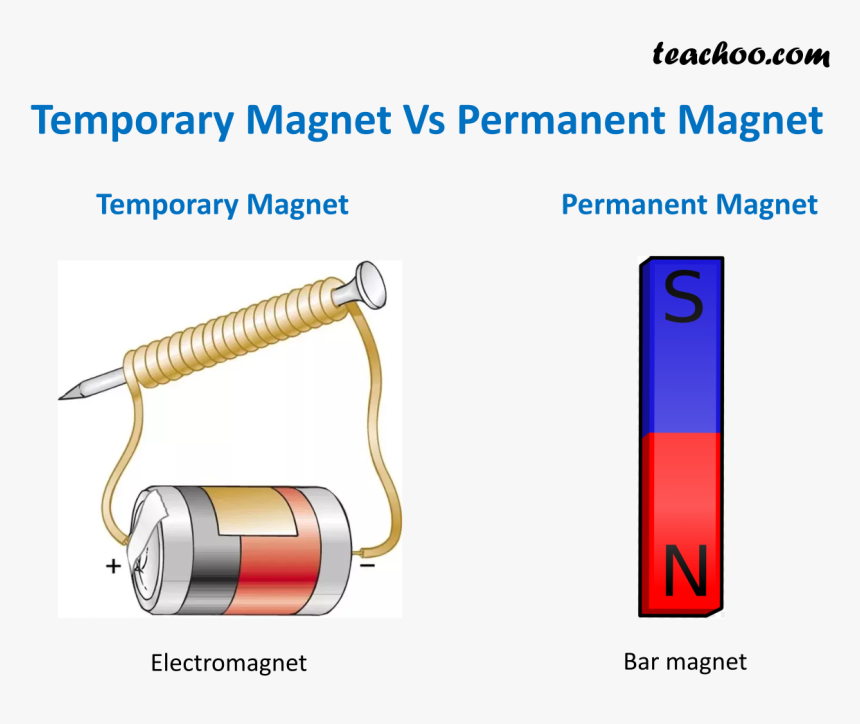 teachoo.com

Temporary Magnet Vs Permanent Magnet

Temporary Magnet

+

−

Electromagnet

Permanent Magnet

S

N

Bar magnet